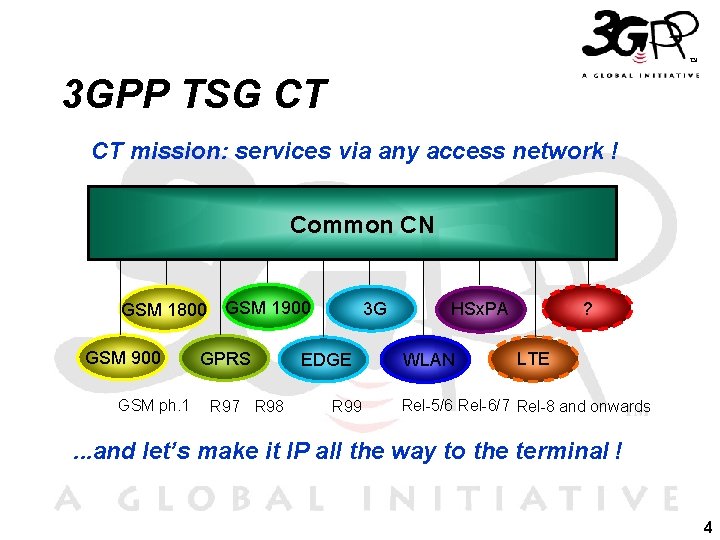 3GPP
A GLOBAL INITIATIVE

3GPP TSG CT

CT mission: services via any access network !

Common CN

GSM 1800
GSM 1900
3G
HSxPA
?
GSM 900
GPRS
EDGE
WLAN
LTE

GSM ph.1 R97 R98 R99 Rel-5/6 Rel-6/7 Rel-8 and onwards

...and let's make it IP all the way to the terminal !

A GLOBAL INITIATIVE

4